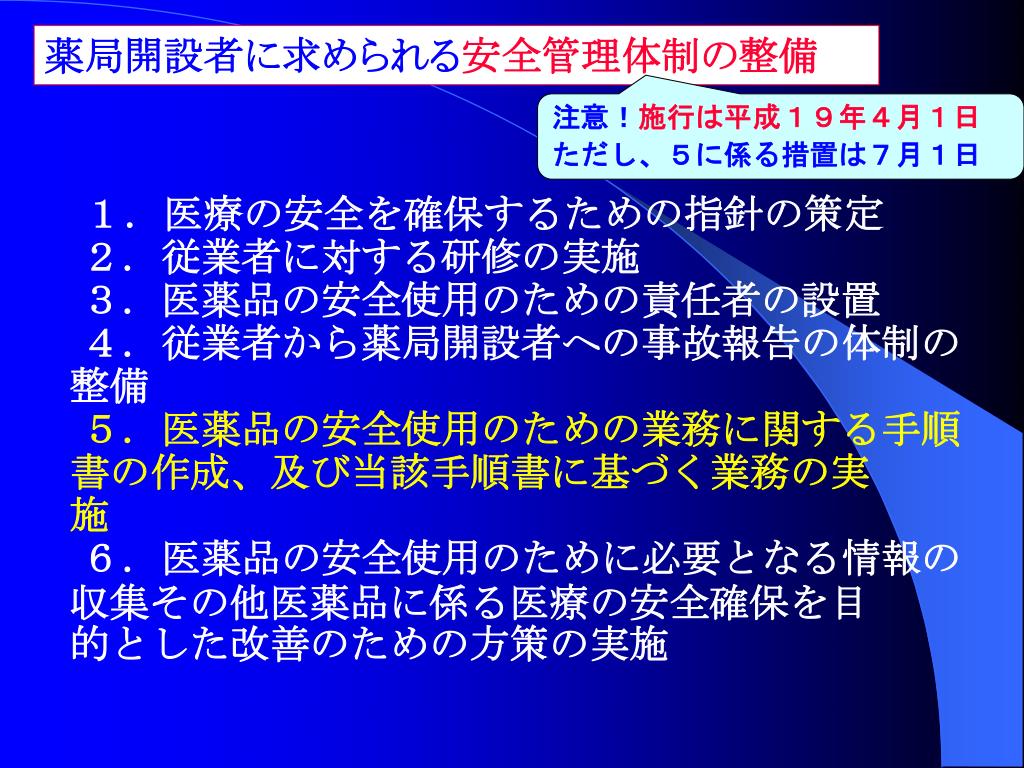 薬局開設者に求められる安全管理体制の整備

注意！施行は平成１９年４月１日
ただし、５に係る措置は７月１日

１．医療の安全を確保するための指針の策定
２．従業者に対する研修の実施
３．医薬品の安全使用のための責任者の設置
４．従業者から薬局開設者への事故報告の体制の整備
５．医薬品の安全使用のための業務に関する手順書の作成、及び当該手順書に基づく業務の実施
６．医薬品の安全使用のために必要となる情報の収集その他医薬品に係る医療の安全確保を目的とした改善のための方策の実施